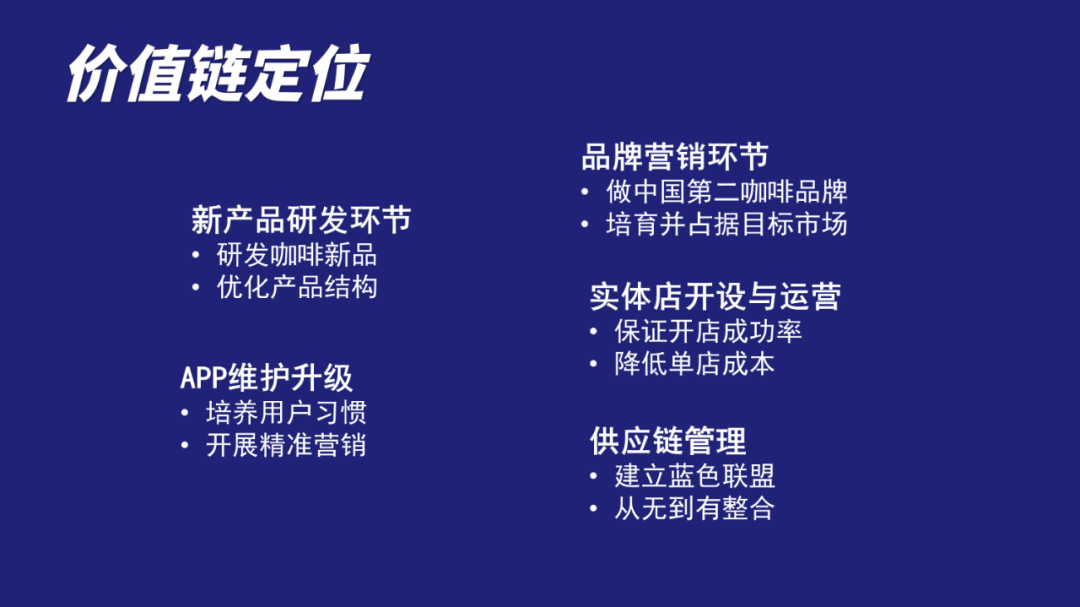 价值链定位

新产品研发环节
• 研发咖啡新品
• 优化产品结构

APP维护升级
• 培养用户习惯
• 开展精准营销

品牌营销环节
• 做中国第二咖啡品牌
• 培育并占据目标市场

实体店开设与运营
• 保证开店成功率
• 降低单店成本

供应链管理
• 建立蓝色联盟
• 从无到有整合